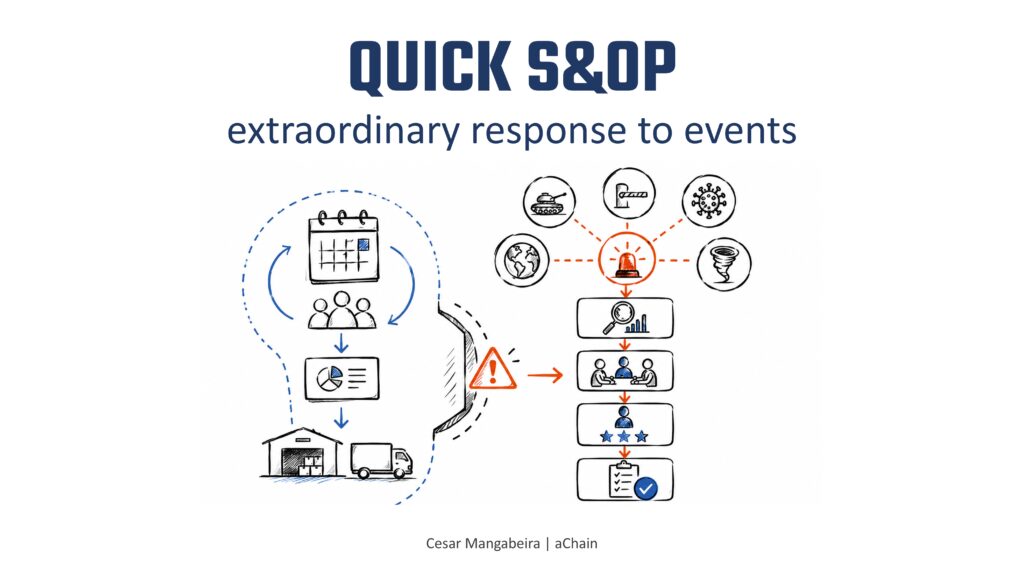 QUICK S&OP
extraordinary response to events

Cesar Mangabeira | aChain